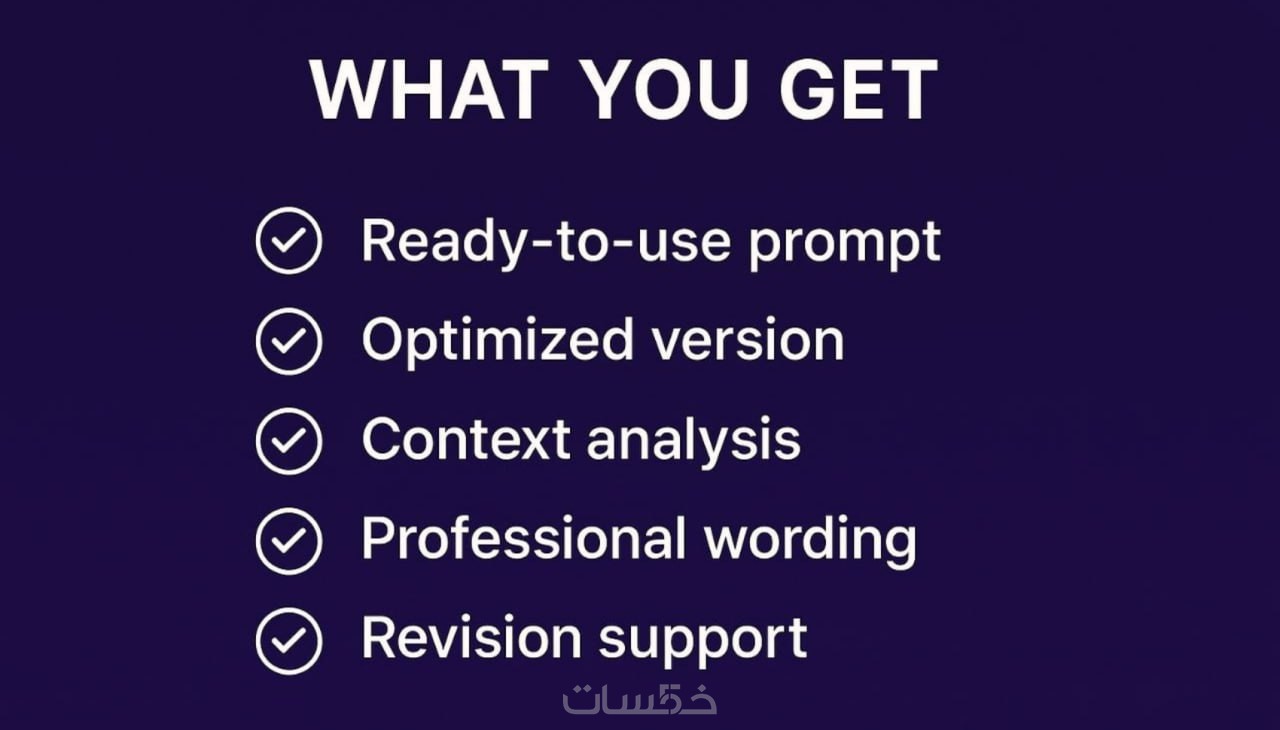 WHAT YOU GET

Ready-to-use prompt

Optimized version

Context analysis

Professional wording

Revision support

خمسات